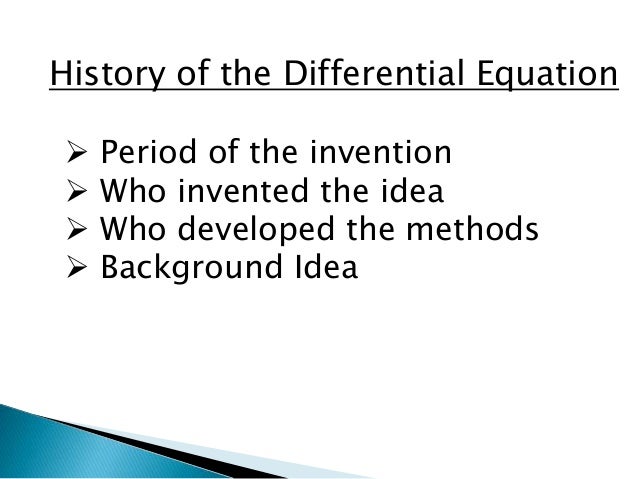 History of the Differential Equation

➢ Period of the invention
➢ Who invented the idea
➢ Who developed the methods
➢ Background Idea